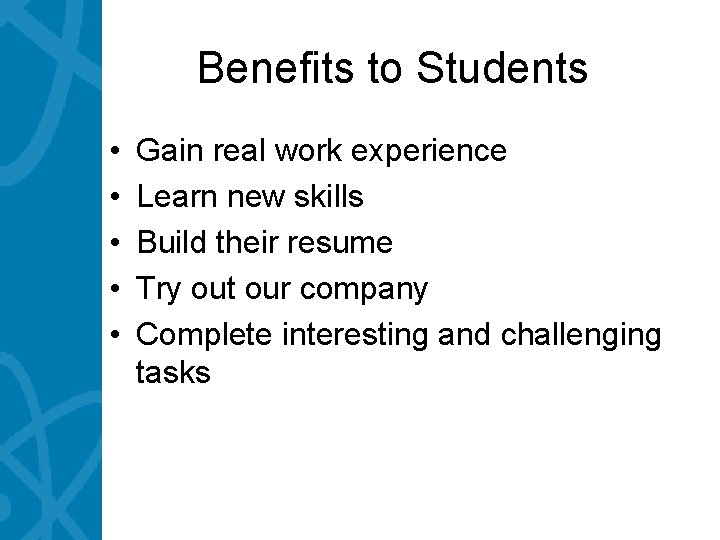 Benefits to Students

• Gain real work experience
• Learn new skills
• Build their resume
• Try out our company
• Complete interesting and challenging tasks